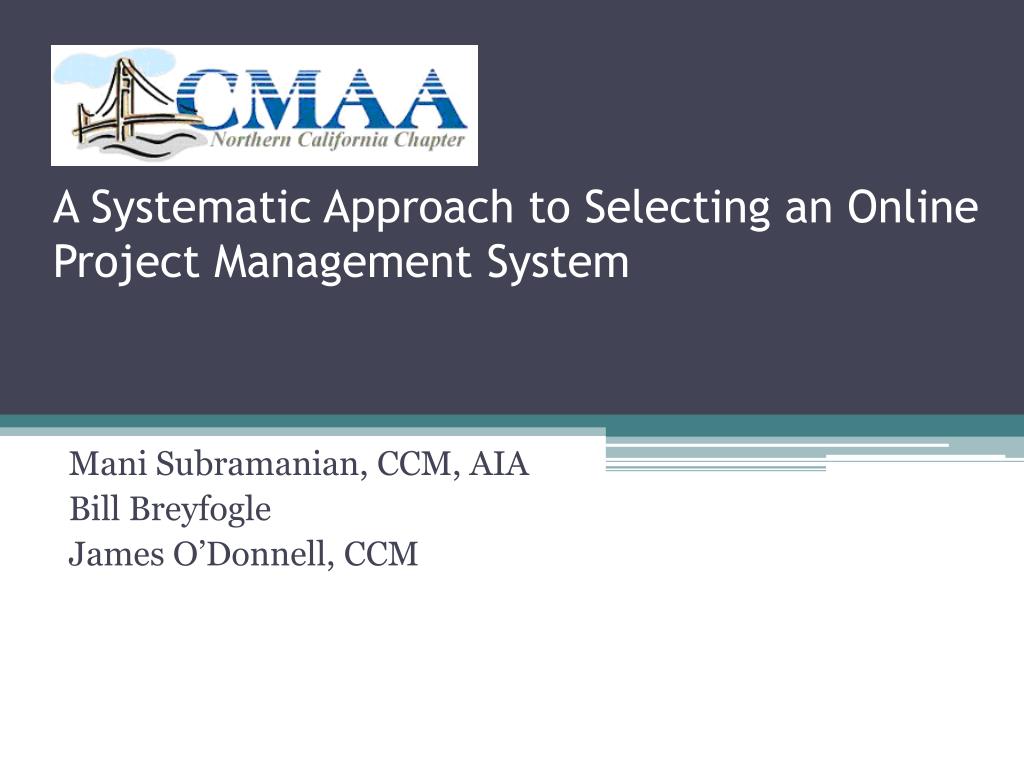 CMAA
Northern California Chapter

A Systematic Approach to Selecting an Online Project Management System

Mani Subramanian, CCM, AIA
Bill Breyfogle
James O'Donnell, CCM